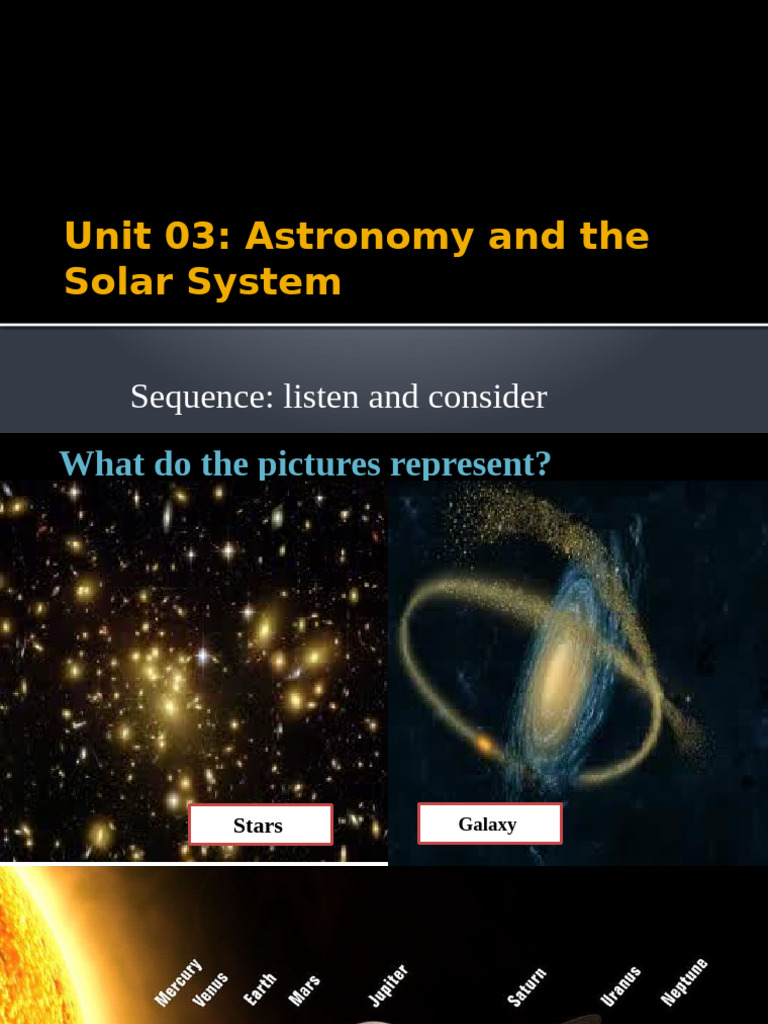 Unit 03: Astronomy and the Solar System

Sequence: listen and consider

What do the pictures represent?

Stars

Galaxy

Mercury Venus Earth Mars Jupiter Saturn Uranus Neptune